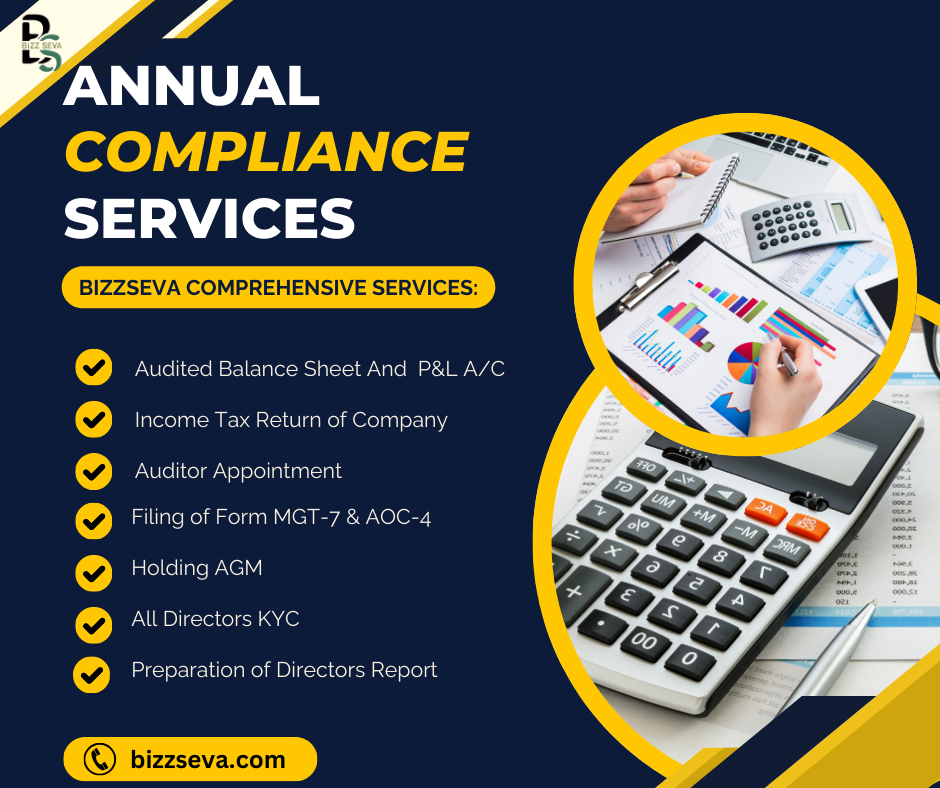 BIZZ SEVA

ANNUAL
COMPLIANCE
SERVICES

BIZZSEVA COMPREHENSIVE SERVICES:

Audited Balance Sheet And P&L A/C

Income Tax Return of Company

Auditor Appointment

Filing of Form MGT-7 & AOC-4

Holding AGM

All Directors KYC

Preparation of Directors Report

bizzseva.com